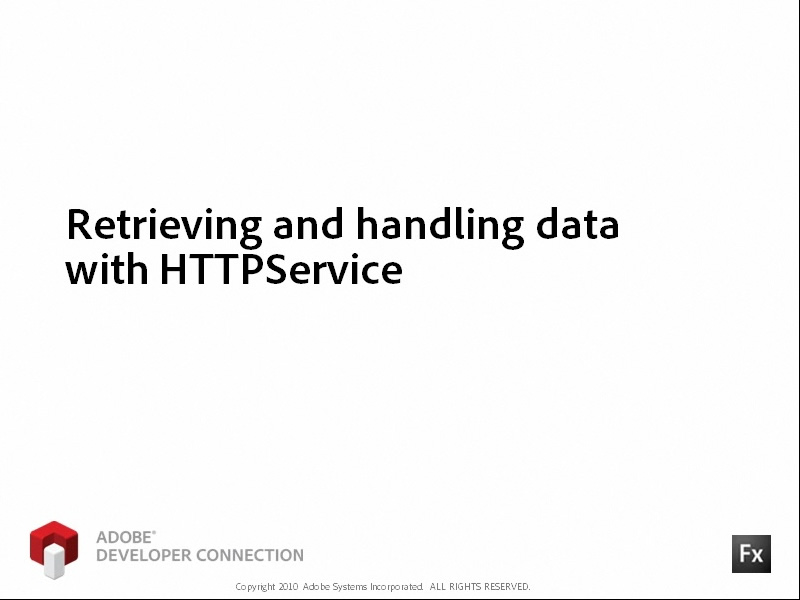 Retrieving and handling data with HTTPService

ADOBE®
DEVELOPER CONNECTION

Fx

Copyright 2010 Adobe Systems Incorporated. ALL RIGHTS RESERVED.